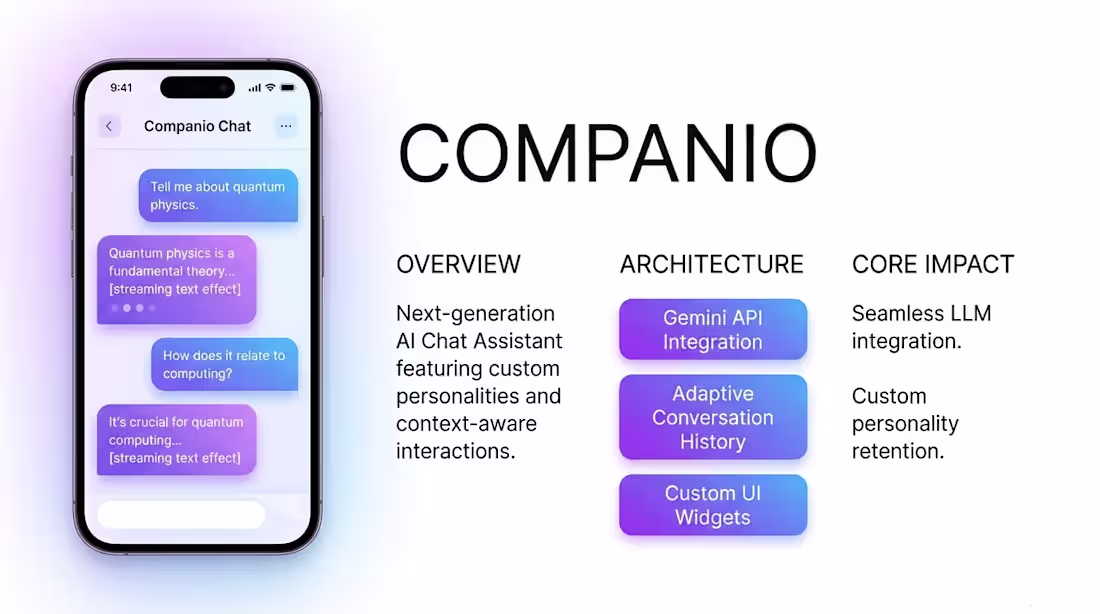 9:41

Companio Chat

Tell me about quantum physics.

Quantum physics is a fundamental theory... [streaming text effect]

How does it relate to computing?

It's crucial for quantum computing... [streaming text effect]

COMPANIO

OVERVIEW

Next-generation AI Chat Assistant featuring custom personalities and context-aware interactions.

ARCHITECTURE

Gemini API Integration

Adaptive Conversation History

Custom UI Widgets

CORE IMPACT

Seamless LLM integration.

Custom personality retention.